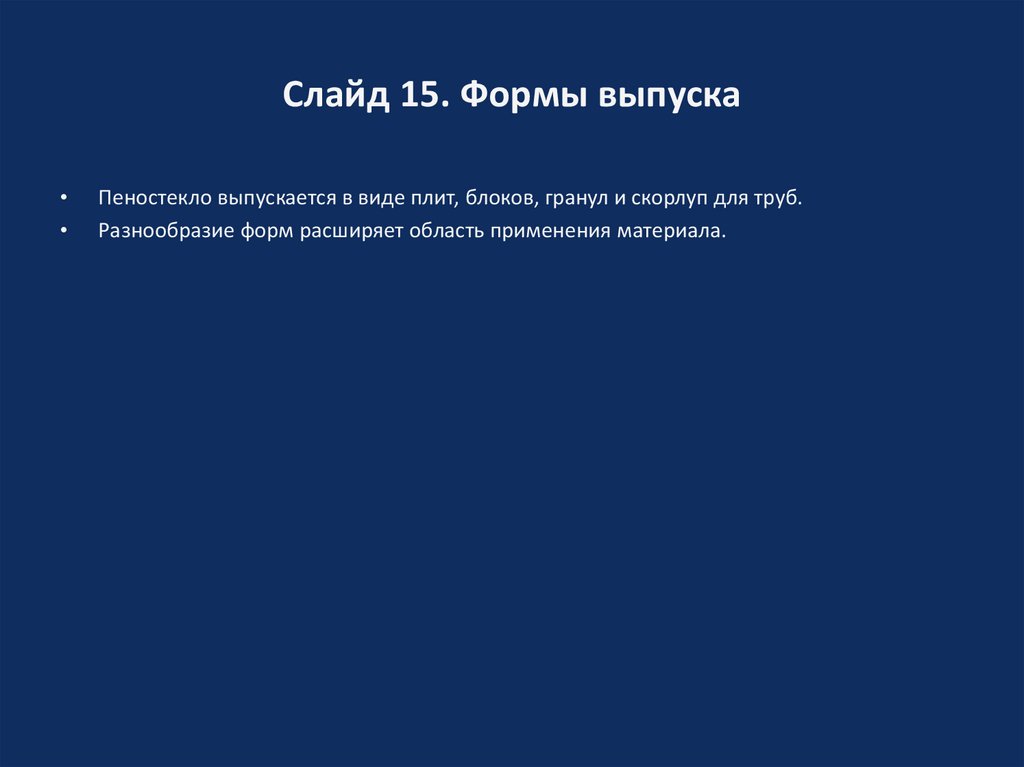 Слайд 15. Формы выпуска

• Пеностекло выпускается в виде плит, блоков, гранул и скорлуп для труб.
• Разнообразие форм расширяет область применения материала.